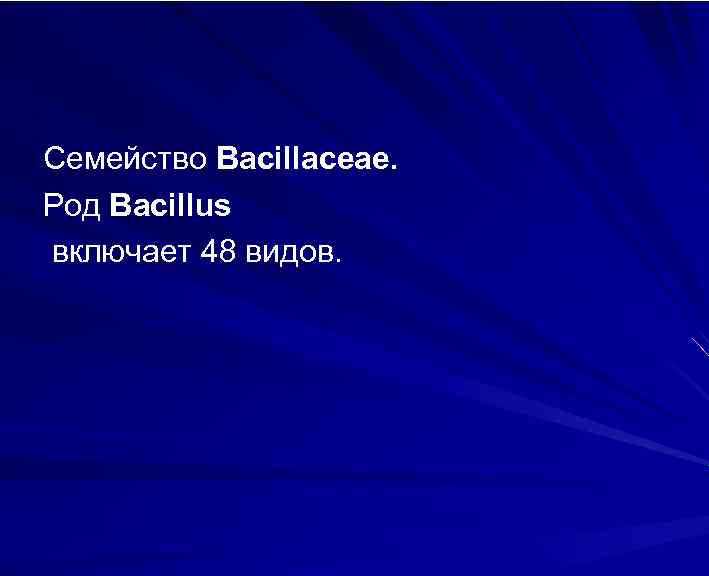 Семейство Bacillaceae.
Род Bacillus
включает 48 видов.